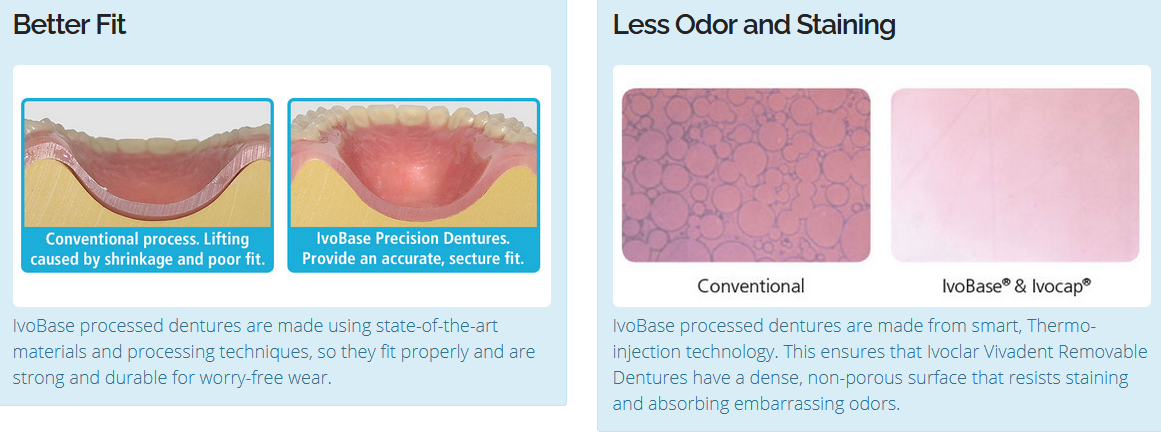 Better Fit

Conventional process. Lifting caused by shrinkage and poor fit.

IvoBase Precision Dentures. Provide an accurate, secture fit.

IvoBase processed dentures are made using state-of-the-art materials and processing techniques, so they fit properly and are strong and durable for worry-free wear.

Less Odor and Staining

Conventional

IvoBase® & Ivocap®

IvoBase processed dentures are made from smart, Thermo-injection technology. This ensures that Ivoclar Vivadent Removable Dentures have a dense, non-porous surface that resists staining and absorbing embarrassing odors.